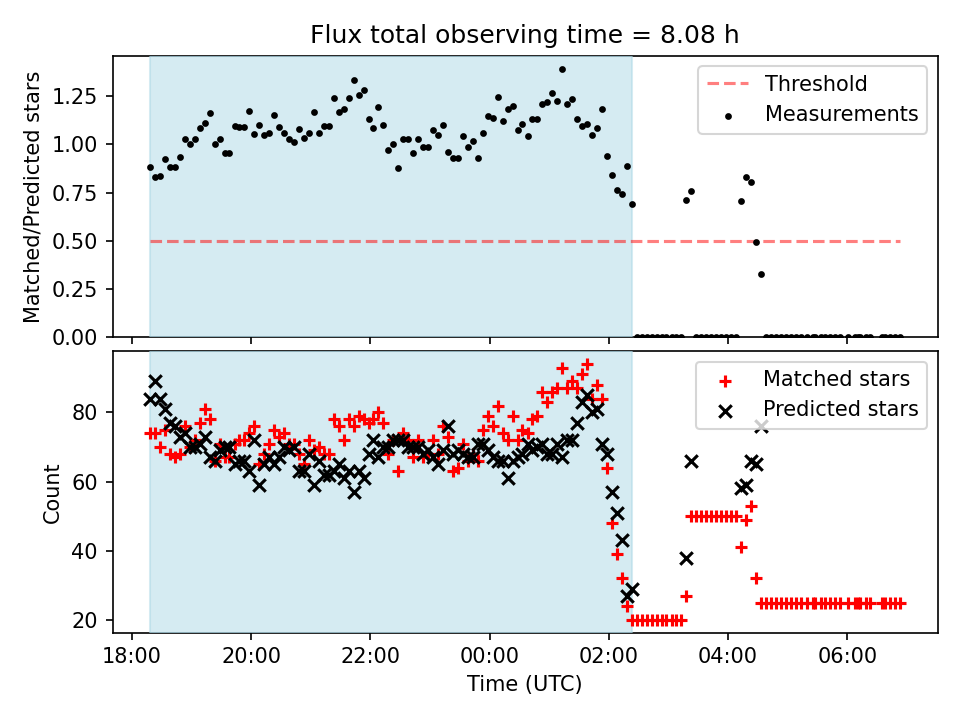 Flux total observing time = 8.08 h

Matched/Predicted stars

1.25
1.00
0.75
0.50
0.25
0.00

Threshold
Measurements

Count

80
60
40
20

Matched stars
Predicted stars

18:00
20:00
22:00
00:00
02:00
04:00
06:00

Time (UTC)